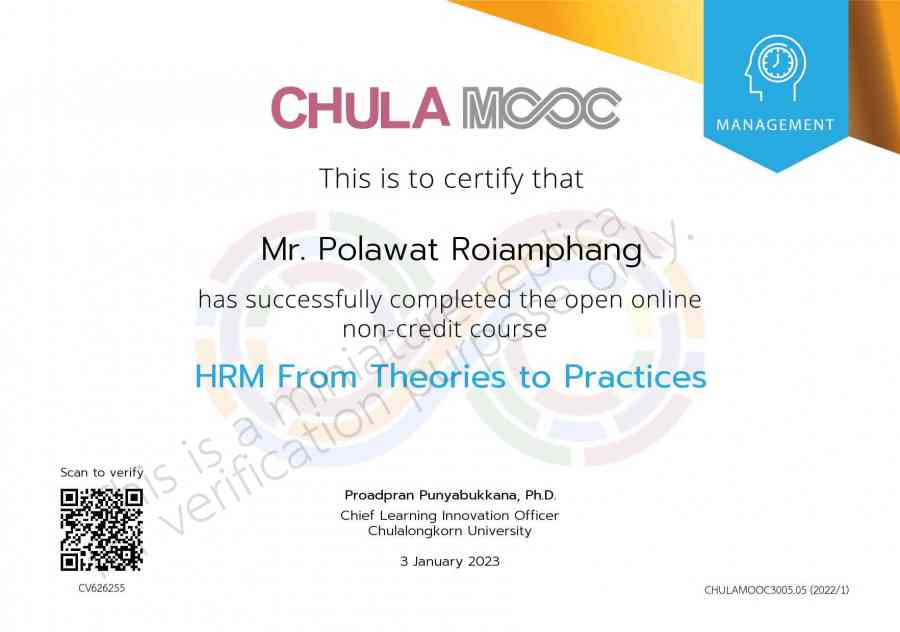 CHULA MOOC

MANAGEMENT

This is to certify that

Mr. Polawat Roiamphang

has successfully completed the open online non-credit course

HRM From Theories to Practices

This is a miniature replica verification purpose only.

Scan to verify

CV626255

Proadpran Punyabukkana, Ph.D.
Chief Learning Innovation Officer
Chulalongkorn University

3 January 2023

CHULAMOOC3005.05 (2022/1)